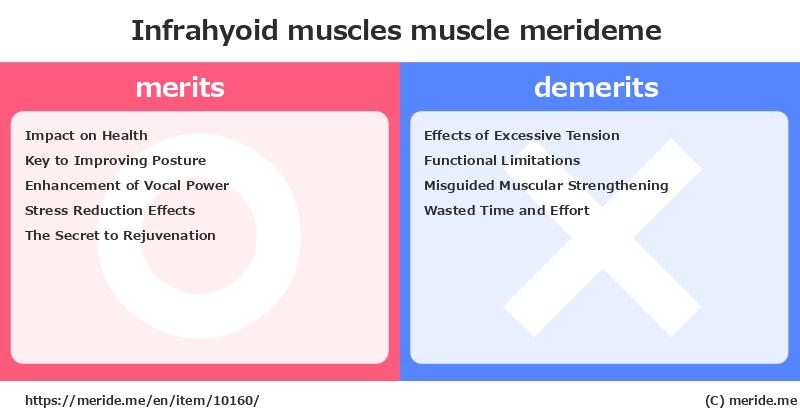 Infrahyoid muscles muscle merideme

merits

Impact on Health
Key to Improving Posture
Enhancement of Vocal Power
Stress Reduction Effects
The Secret to Rejuvenation

demerits

Effects of Excessive Tension
Functional Limitations
Misguided Muscular Strengthening
Wasted Time and Effort

https://meride.me/en/item/10160/

(C) meride.me